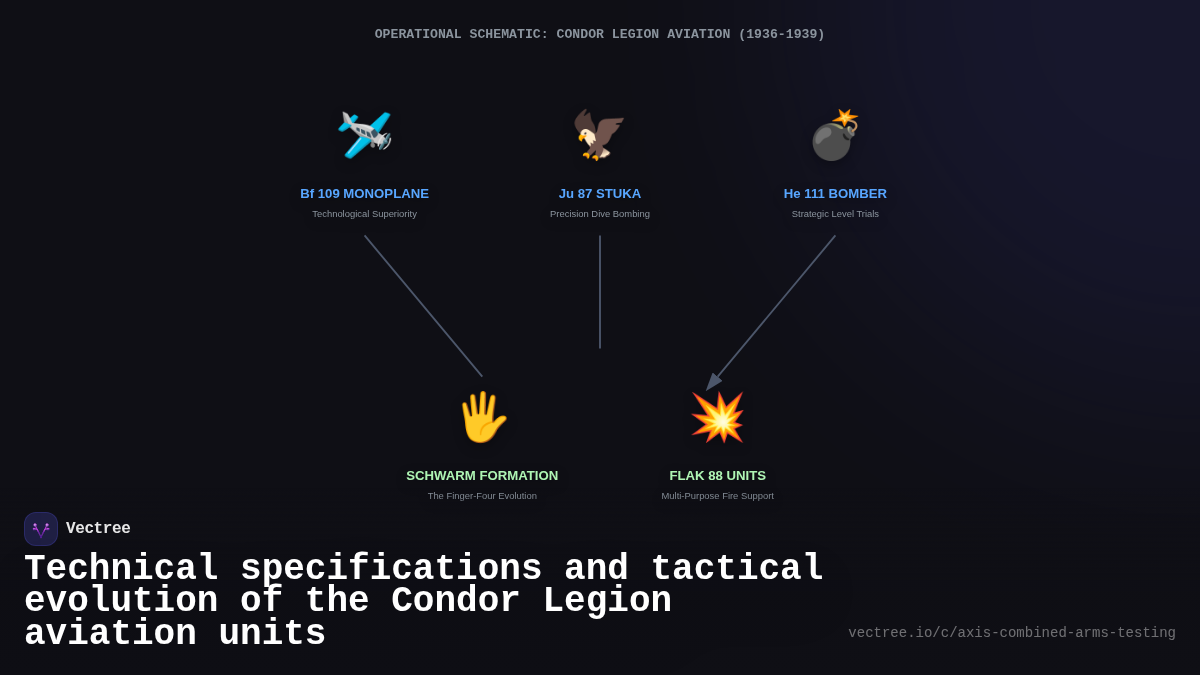 OPERATIONAL SCHEMATIC: CONDOR LEGION AVIATION (1936-1939)

Bf 109 MONOPLANE
Technological Superiority

Ju 87 STUKA
Precision Dive Bombing

He 111 BOMBER
Strategic Level Trials

SCHWARM FORMATION
The Finger-Four Evolution

FLAK 88 UNITS
Multi-Purpose Fire Support

Vectree

Technical specifications and tactical evolution of the Condor Legion aviation units

vectree.io/c/axis-combined-arms-testing